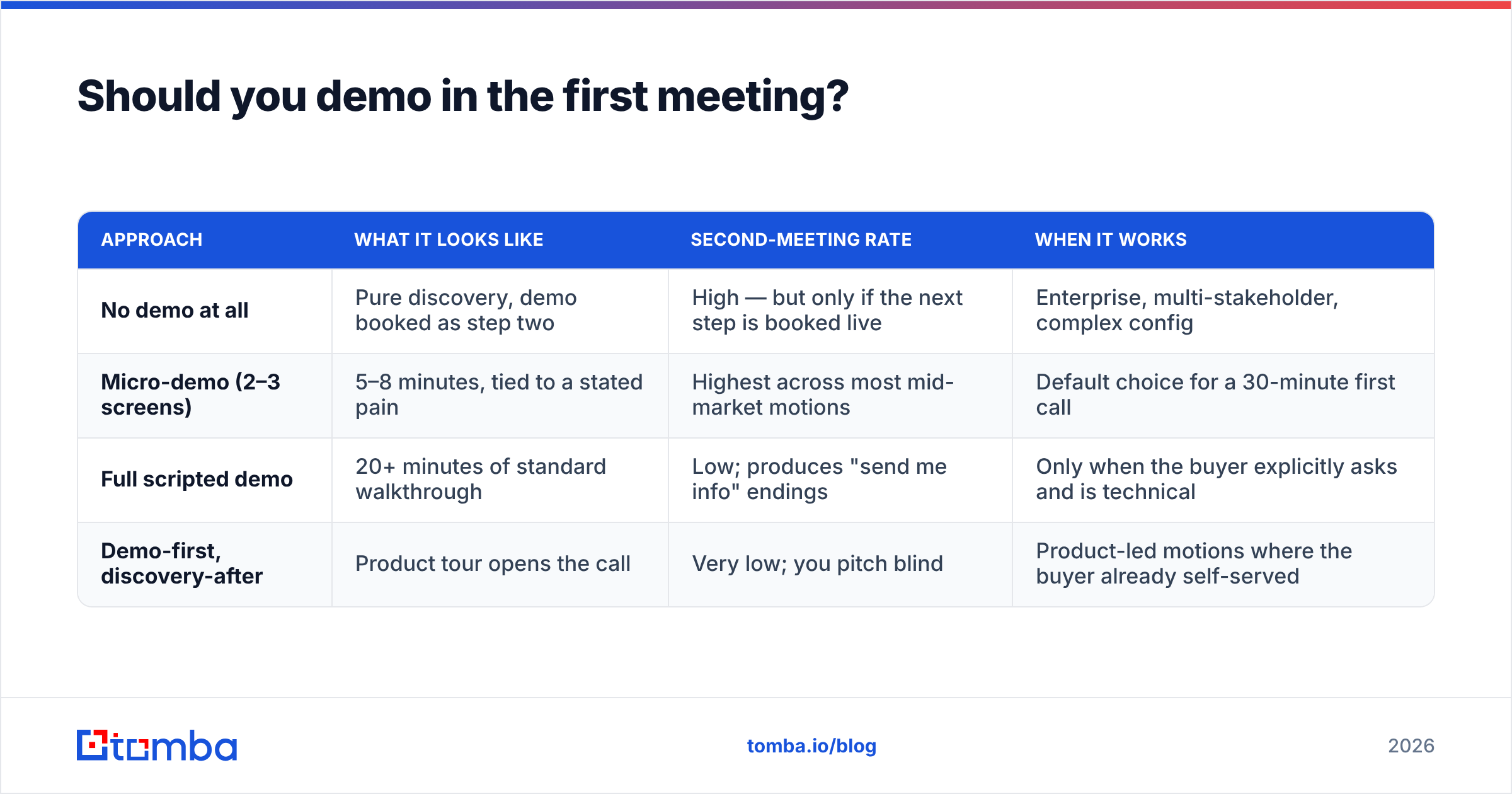 Should you demo in the first meeting?

| APPROACH | WHAT IT LOOKS LIKE | SECOND-MEETING RATE | WHEN IT WORKS |
|---|---|---|---|
| No demo at all | Pure discovery, demo booked as step two | High — but only if the next step is booked live | Enterprise, multi-stakeholder, complex config |
| Micro-demo (2–3 screens) | 5–8 minutes, tied to a stated pain | Highest across most mid-market motions | Default choice for a 30-minute first call |
| Full scripted demo | 20+ minutes of standard walkthrough | Low; produces "send me info" endings | Only when the buyer explicitly asks and is technical |
| Demo-first, discovery-after | Product tour opens the call | Very low; you pitch blind | Product-led motions where the buyer already self-served |

tomba

tomba.io/blog

2026